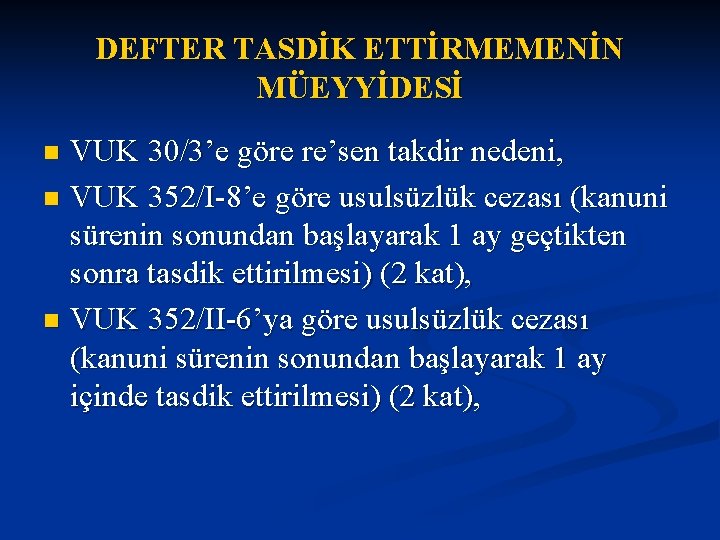 DEFTER TASDİK ETTİRMEMENİN MÜEYYİDESİ

VUK 30/3’e göre re’sen takdir nedeni,

VUK 352/I-8’e göre usulsüzlük cezası (kanuni sürenin sonundan başlayarak 1 ay geçtikten sonra tasdik ettirilmesi) (2 kat),

VUK 352/II-6’ya göre usulsüzlük cezası (kanuni sürenin sonundan başlayarak 1 ay içinde tasdik ettirilmesi) (2 kat),